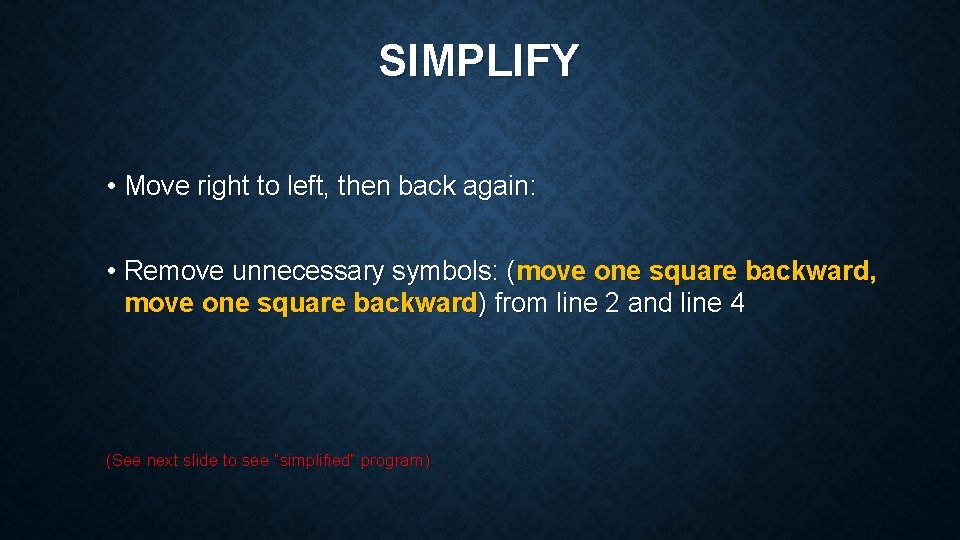 SIMPLIFY

• Move right to left, then back again:

• Remove unnecessary symbols: (move one square backward, move one square backward) from line 2 and line 4

(See next slide to see "simplified" program)